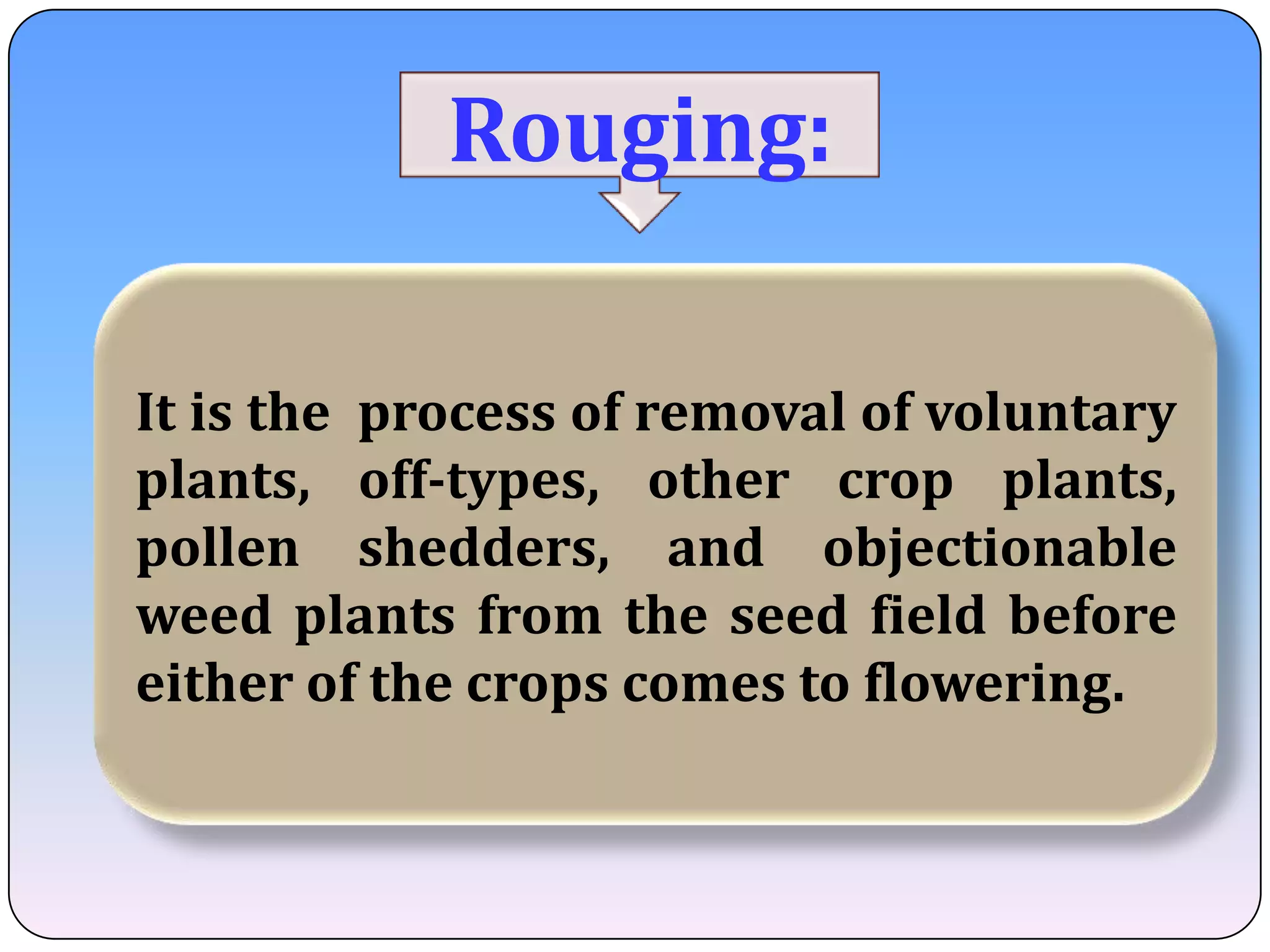 Rouging:

It is the process of removal of voluntary plants, off-types, other crop plants, pollen shedders, and objectionable weed plants from the seed field before either of the crops comes to flowering.